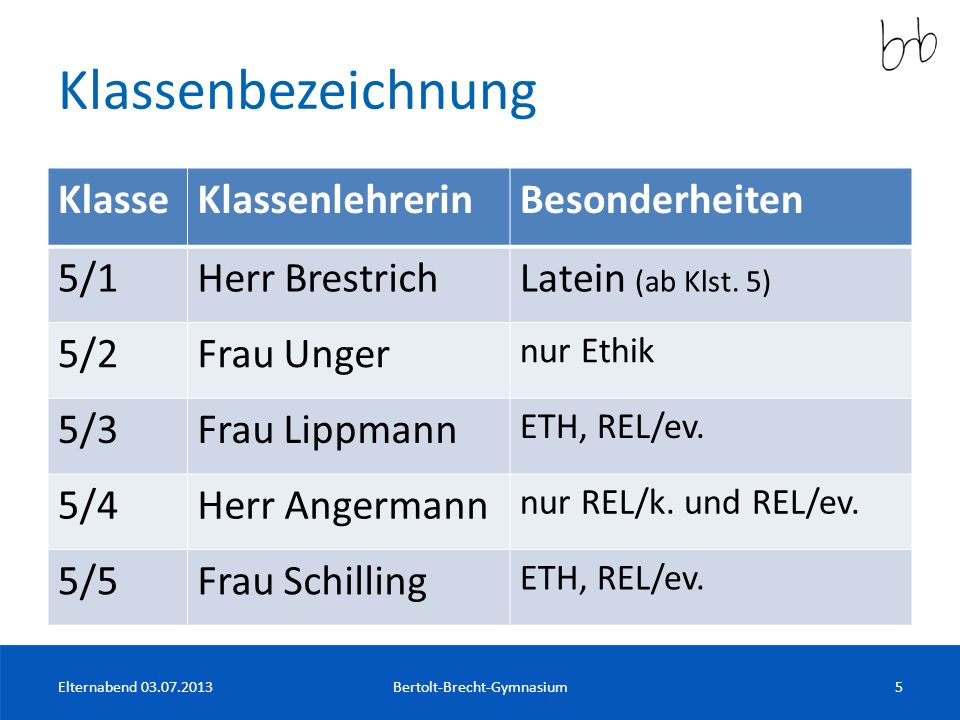 bb

Klassenbezeichnung

| Klasse | Klassenlehrerin | Besonderheiten |
|---|---|---|
| 5/1 | Herr Brestrich | Latein (ab Klst. 5) |
| 5/2 | Frau Unger | nur Ethik |
| 5/3 | Frau Lippmann | ETH, REL/ev. |
| 5/4 | Herr Angermann | nur REL/k. und REL/ev. |
| 5/5 | Frau Schilling | ETH, REL/ev. |

Elternabend 03.07.2013 Bertolt-Brecht-Gymnasium 5